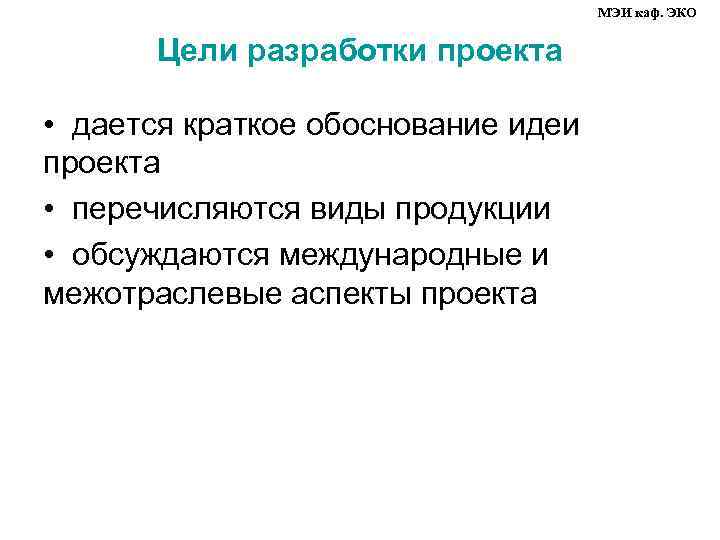 МЭИ каф. ЭКО

Цели разработки проекта

• дается краткое обоснование идеи проекта

• перечисляются виды продукции

• обсуждаются международные и межотраслевые аспекты проекта